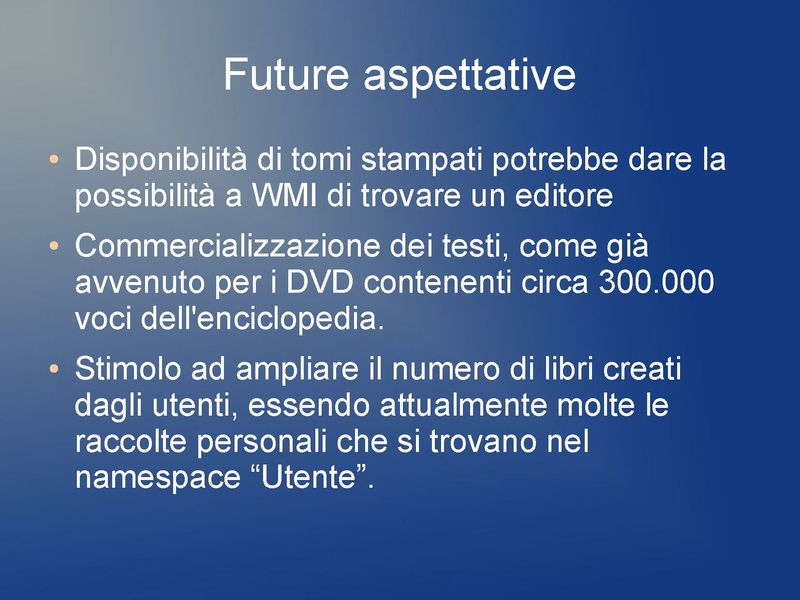 Future aspettative

• Disponibilità di tomi stampati potrebbe dare la possibilità a WMI di trovare un editore

• Commercializzazione dei testi, come già avvenuto per i DVD contenenti circa 300.000 voci dell'enciclopedia.

• Stimolo ad ampliare il numero di libri creati dagli utenti, essendo attualmente molte le raccolte personali che si trovano nel namespace “Utente”.